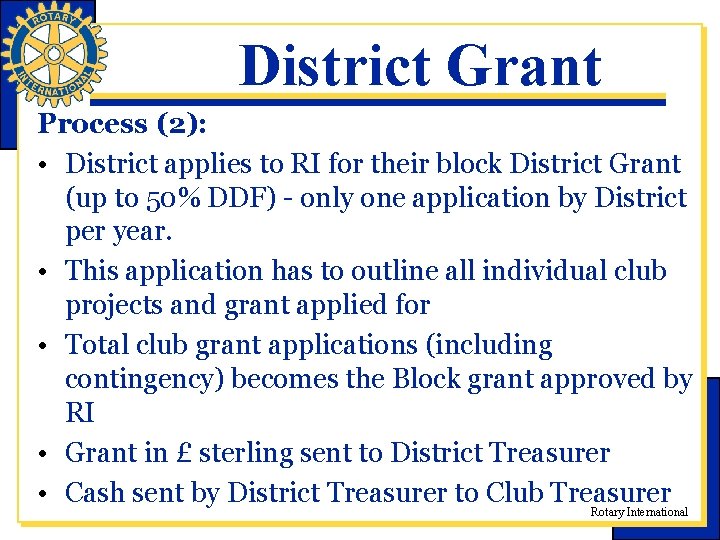 ROTARY INTERNATIONAL

District Grant

Process (2):

• District applies to RI for their block District Grant (up to 50% DDF) - only one application by District per year.
• This application has to outline all individual club projects and grant applied for
• Total club grant applications (including contingency) becomes the Block grant approved by RI
• Grant in £ sterling sent to District Treasurer
• Cash sent by District Treasurer to Club Treasurer

Rotary International